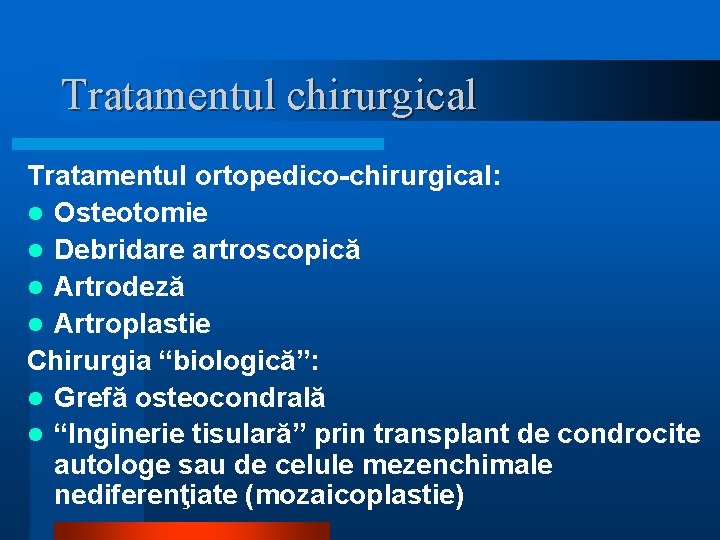 Tratamentul chirurgical

Tratamentul ortopedico-chirurgical:
- Osteotomie
- Debridare artroscopică
- Artrodeză
- Artroplastie

Chirurgia “biologică”:
- Grefă osteocondrală
- “Inginerie tisulară” prin transplant de condrocite autologe sau de celule mezenchimale nediferenţiate (mozaicoplastie)